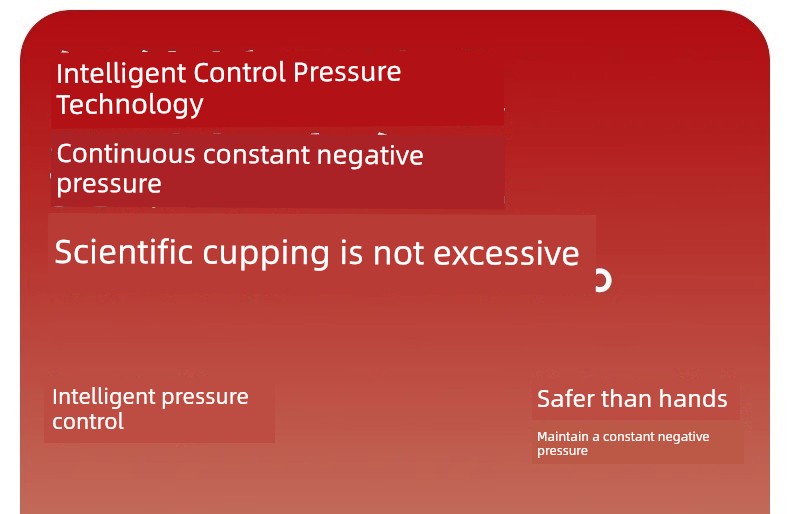 Intelligent Control Pressure Technology

Continuous constant negative pressure

Scientific cupping is not excessive

Intelligent pressure control

Safer than hands

Maintain a constant negative pressure